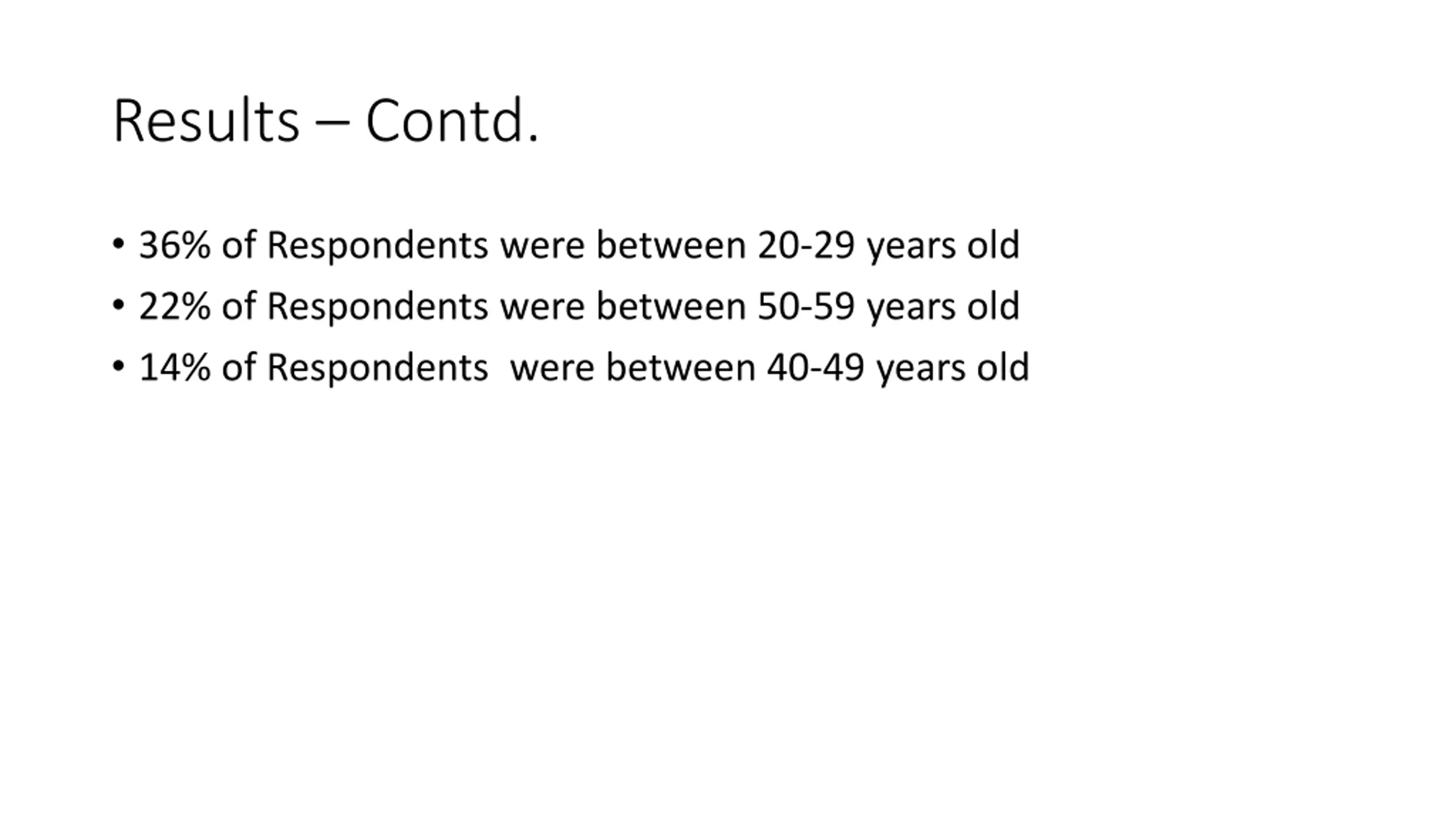 Results – Contd.

• 36% of Respondents were between 20-29 years old
• 22% of Respondents were between 50-59 years old
• 14% of Respondents  were between 40-49 years old